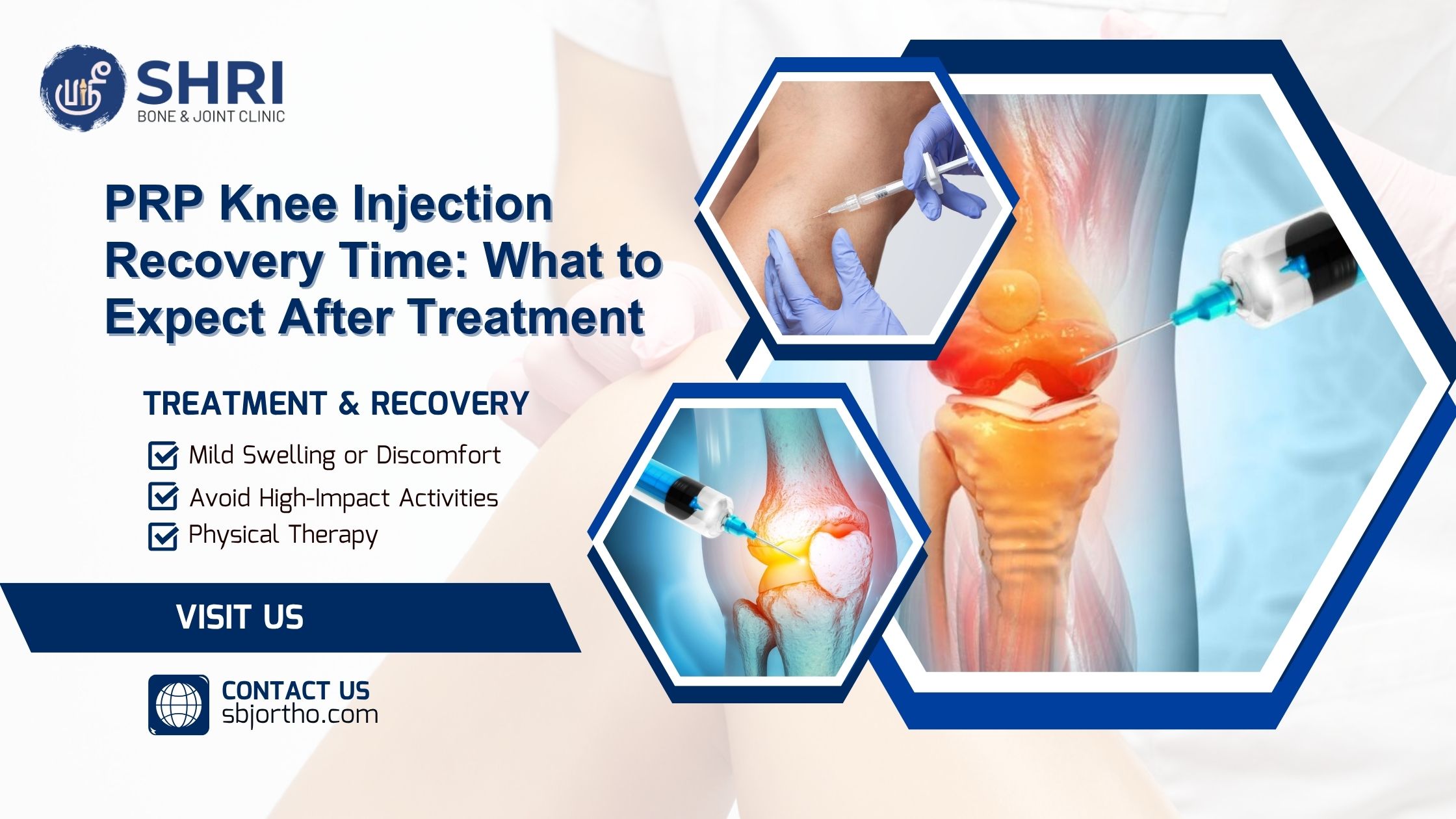 SHRI
BONE & JOINT CLINIC

PRP Knee Injection Recovery Time: What to Expect After Treatment

TREATMENT & RECOVERY

Mild Swelling or Discomfort
Avoid High-Impact Activities
Physical Therapy

VISIT US

CONTACT US
sbjortho.com